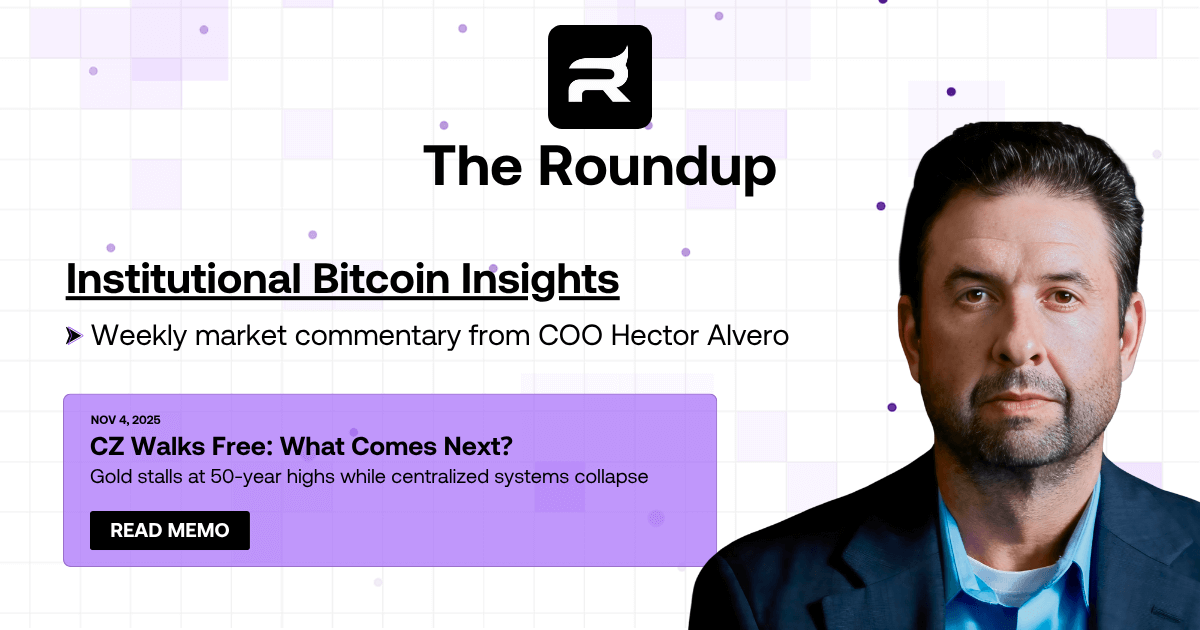 The Roundup

Institutional Bitcoin Insights

Weekly market commentary from COO Hector Alvero

NOV 4, 2025

CZ Walks Free: What Comes Next?

Gold stalls at 50-year highs while centralized systems collapse

READ MEMO